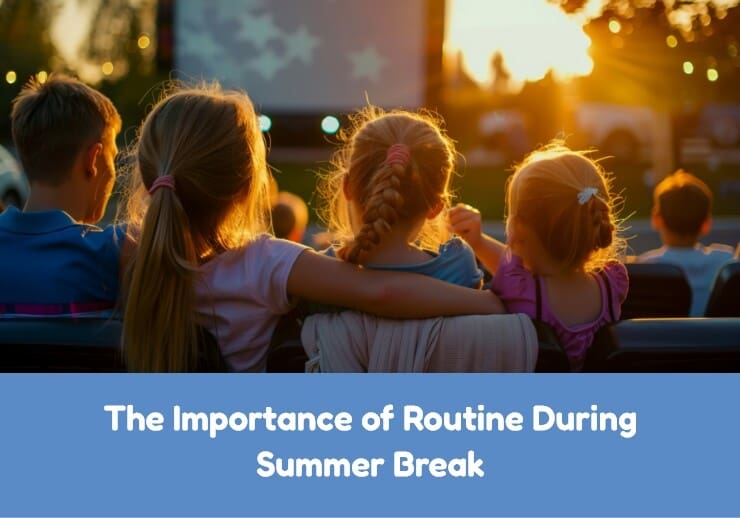 The Importance of Routine During Summer Break